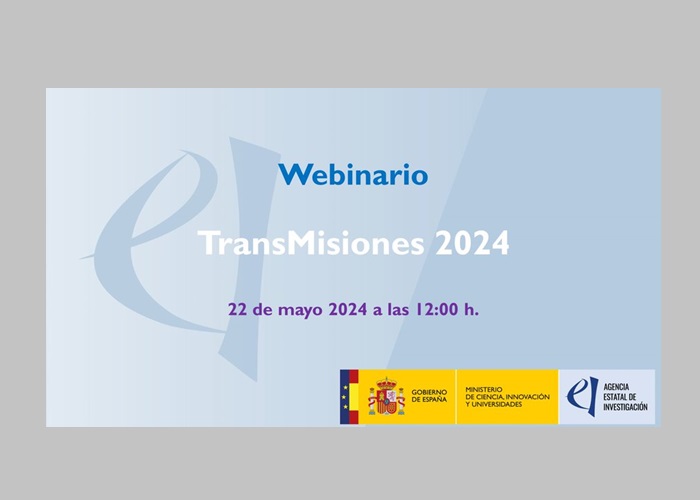 Webinario

TransMisiones 2024

22 de mayo 2024 a las 12:00 h.

GOBIERNO DE ESPAÑA

MINISTERIO DE CIENCIA, INNOVACIÓN Y UNIVERSIDADES

AGENCIA ESTATAL DE INVESTIGACIÓN